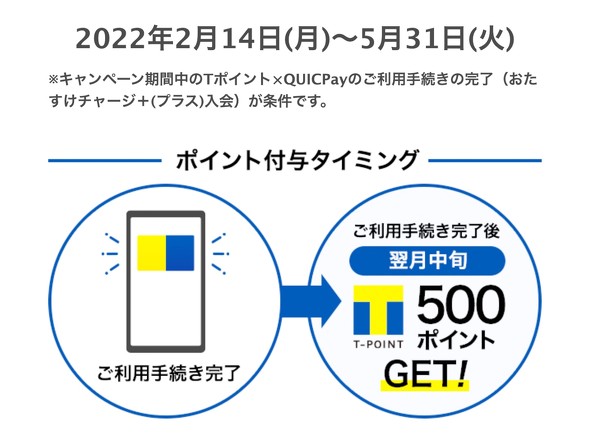 2022年2月14日(月)〜5月31日(火)

※キャンペーン期間中のTポイント×QUICPayのご利用手続きの完了（おたすけチャージ+(プラス)入会）が条件です。

ポイント付与タイミング

ご利用手続き完了

ご利用手続き完了後

翌月中旬

T-POINT

500
ポイント

GET!